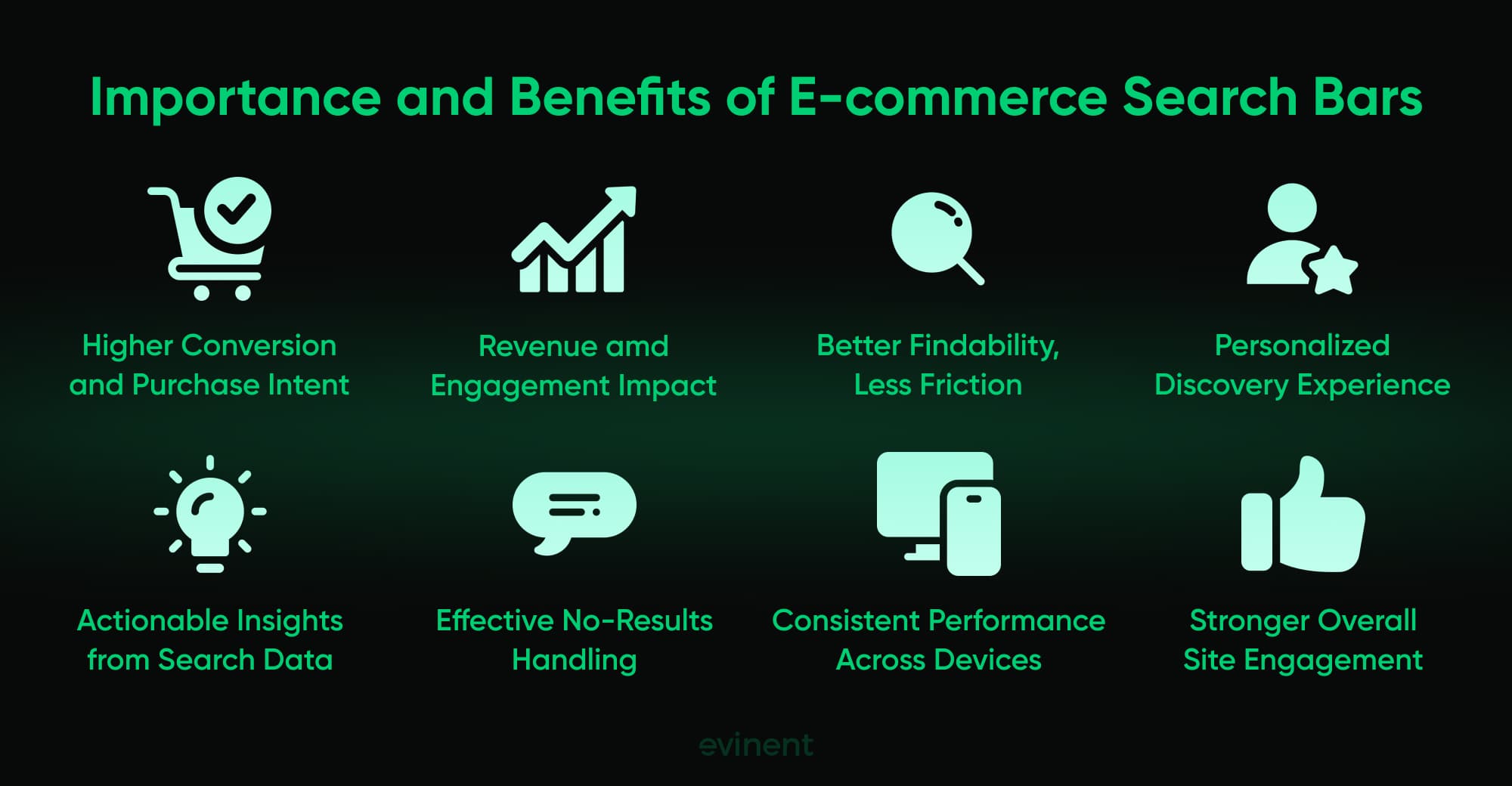 Importance and Benefits of E-commerce Search Bars

Higher Conversion and Purchase Intent

Revenue amd Engagement Impact

Better Findability, Less Friction

Personalized Discovery Experience

Actionable Insights from Search Data

Effective No-Results Handling

Consistent Performance Across Devices

Stronger Overall Site Engagement

evinent